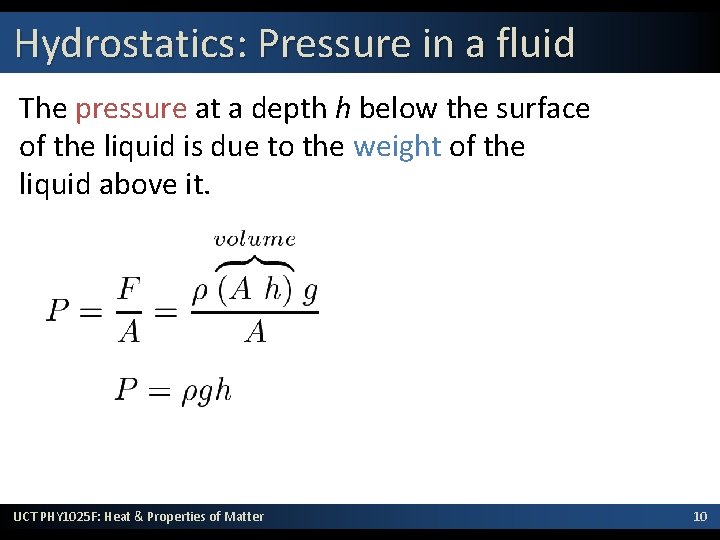 Hydrostatics: Pressure in a fluid

The pressure at a depth $h$ below the surface of the liquid is due to the weight of the liquid above it.

$P = \frac{F}{A} = \frac{\rho \overbrace{(A\ h)}^{volume} g}{A}$

$P = \rho g h$

UCT PHY1025F: Heat & Properties of Matter

10